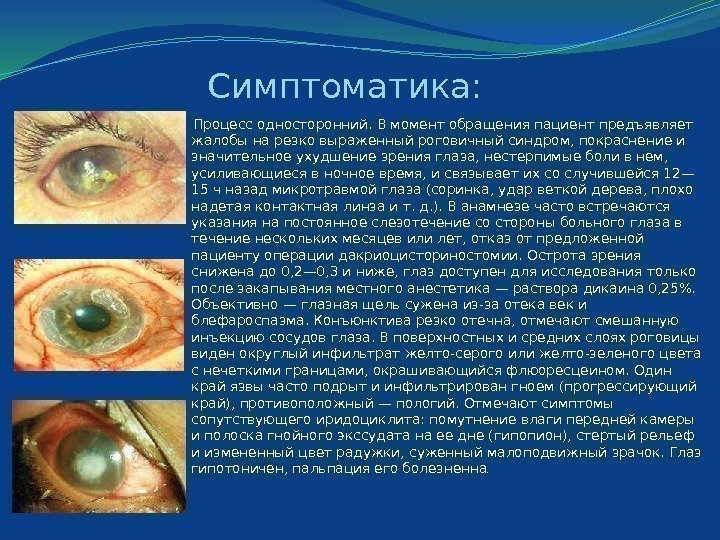 Симптоматика:

Процесс односторонний. В момент обращения пациент предъявляет жалобы на резко выраженный роговичный синдром, покраснение и значительное ухудшение зрения глаза, нестерпимые боли в нем, усиливающиеся в ночное время, и связывает их со случившейся 12—15 ч назад микротравмой глаза (соринка, удар веткой дерева, плохо надетая контактная линза и т. д.). В анамнезе часто встречаются указания на постоянное слезотечение со стороны больного глаза в течение нескольких месяцев или лет, отказ от предложенной пациенту операции дакриоцисториностомии. Острота зрения снижена до 0,2—0,3 и ниже, глаз доступен для исследования только после закапывания местного анестетика — раствора дикаина 0,25%. Объективно — глазная щель сужена из-за отека век и блефароспазма. Конъюнктива резко отечна, отмечают смешанную инъекцию сосудов глаза. В поверхностных и средних слоях роговицы виден округлый инфильтрат желто-серого или желто-зеленого цвета с нечеткими границами, окрашивающийся флюоресцеином. Один край язвы часто подрыт и инфильтрирован гноем (прогрессирующий край), противоположный — пологий. Отмечают симптомы сопутствующего иридоциклита: помутнение влаги передней камеры и полоска гнойного экссудата на ее дне (гипопион), стертый рельеф и измененный цвет радужки, суженный малоподвижный зрачок. Глаз гипотоничен, пальпация его болезненна.